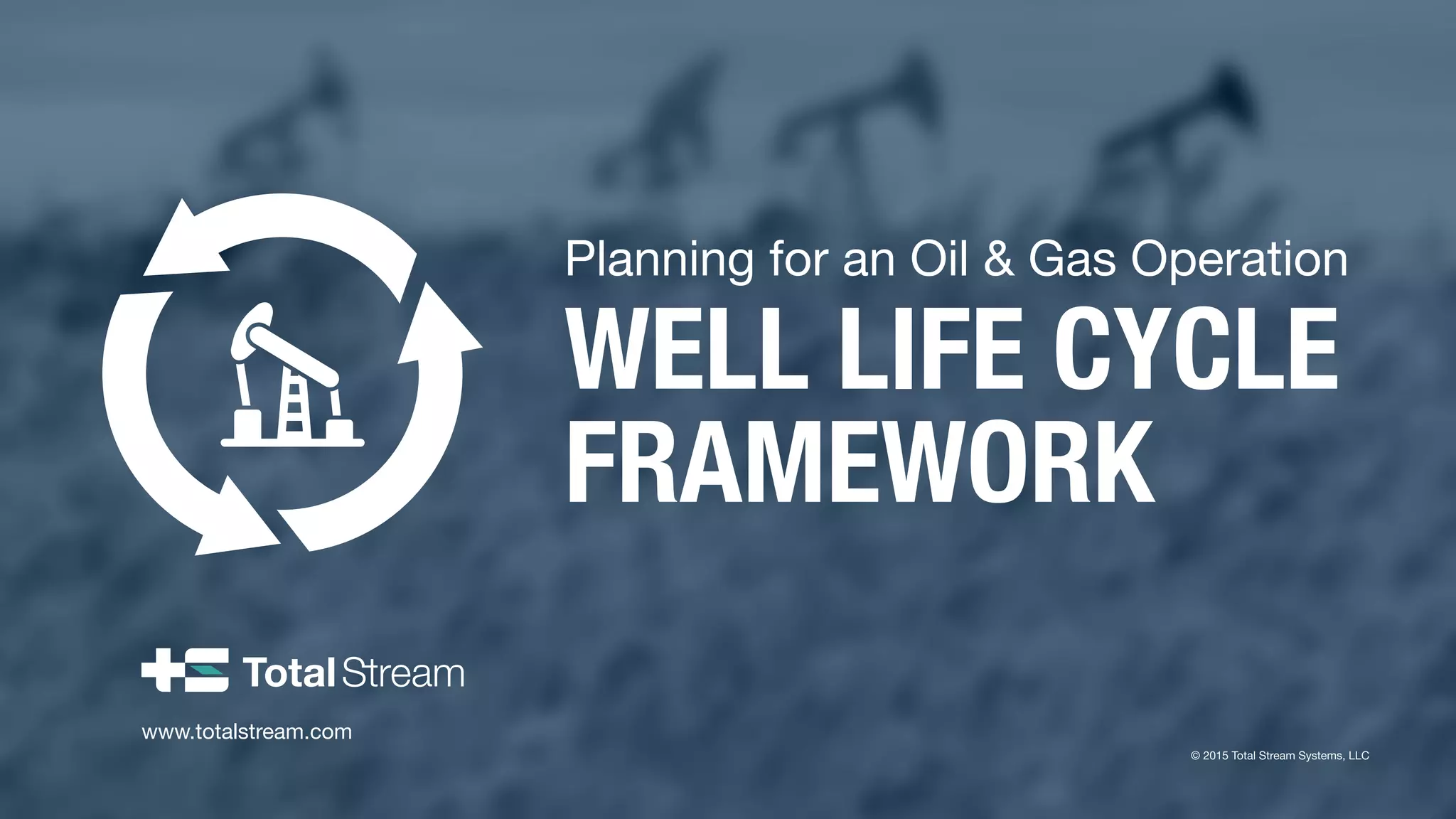 Planning for an Oil & Gas Operation

WELL LIFE CYCLE FRAMEWORK

Total Stream

www.totalstream.com

© 2015 Total Stream Systems, LLC